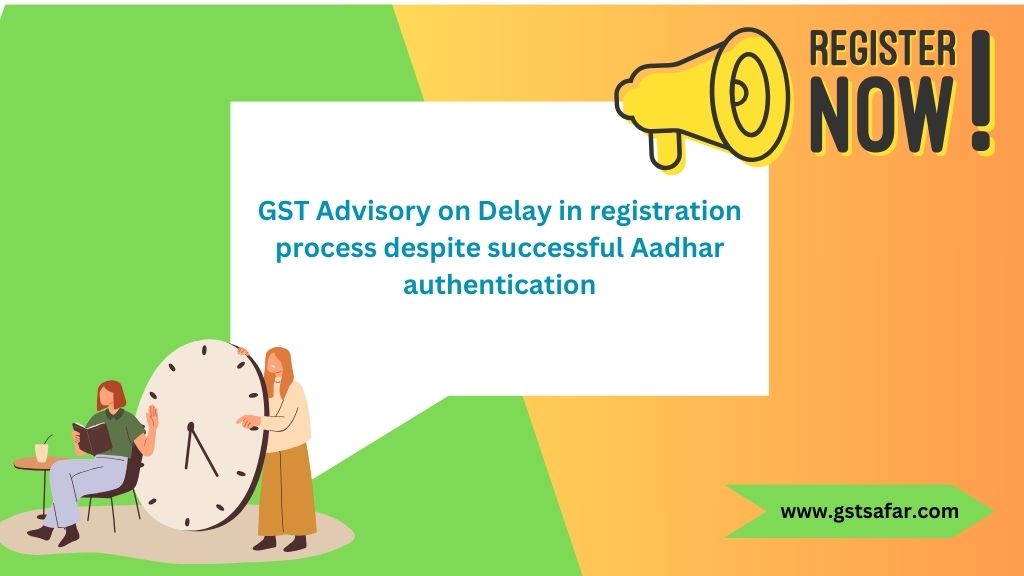 REGISTER NOW!

GST Advisory on Delay in registration process despite successful Aadhar authentication

www.gstsafar.com